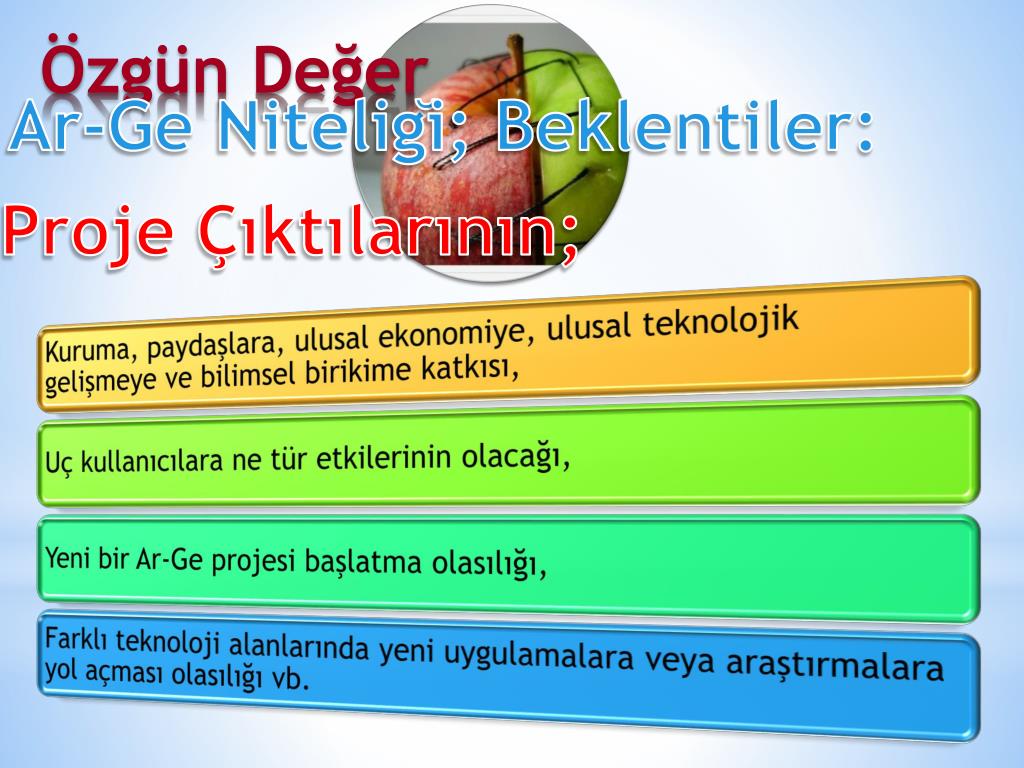 Özgün Değer
Ar-Ge Niteliği; Beklentiler:
Proje Çıktılarının;

Kuruma, paydaşlara, ulusal ekonomiye, ulusal teknolojik gelişmeye ve bilimsel birikime katkısı,

Uç kullanıcılara ne tür etkilerinin olacağı,

Yeni bir Ar-Ge projesi başlatma olasılığı,

Farklı teknoloji alanlarında yeni uygulamalara veya araştırmalara yol açması olasılığı vb.